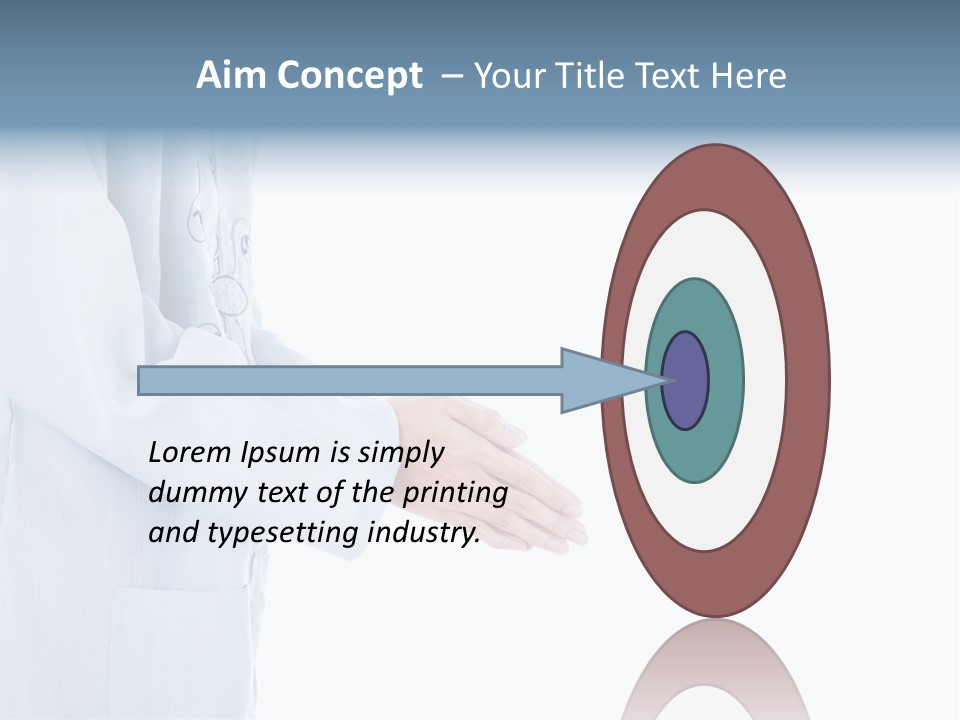 Aim Concept – Your Title Text Here

Lorem Ipsum is simply dummy text of the printing and typesetting industry.